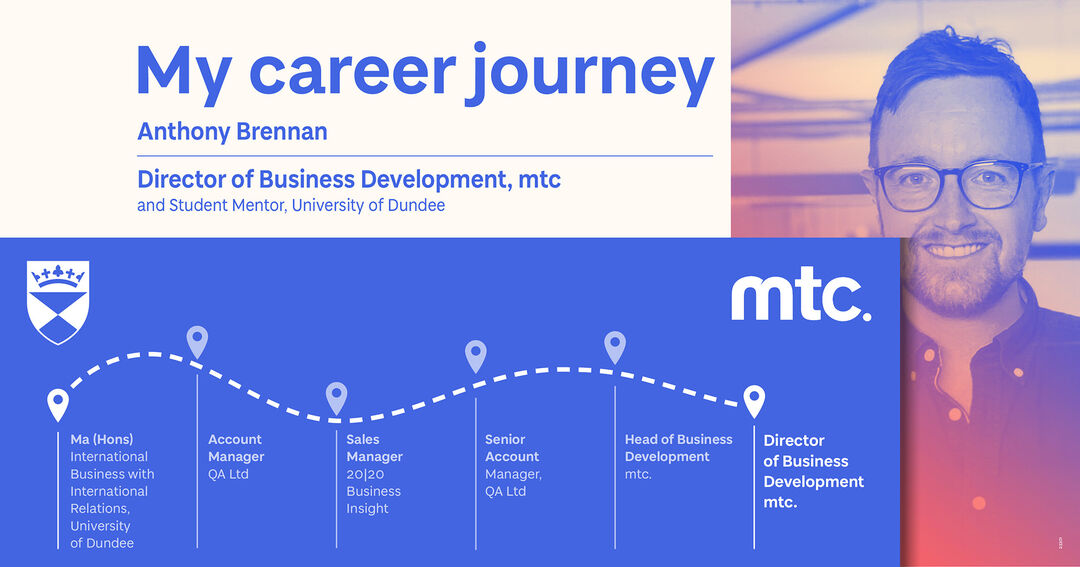 My career journey

Anthony Brennan

Director of Business Development, mtc
and Student Mentor, University of Dundee

mtc.

Ma (Hons)
International Business with International Relations, University of Dundee

Account Manager
QA Ltd

Sales Manager
20|20 Business Insight

Senior Account
Manager, QA Ltd

Head of Business Development
mtc.

Director of Business Development
mtc.